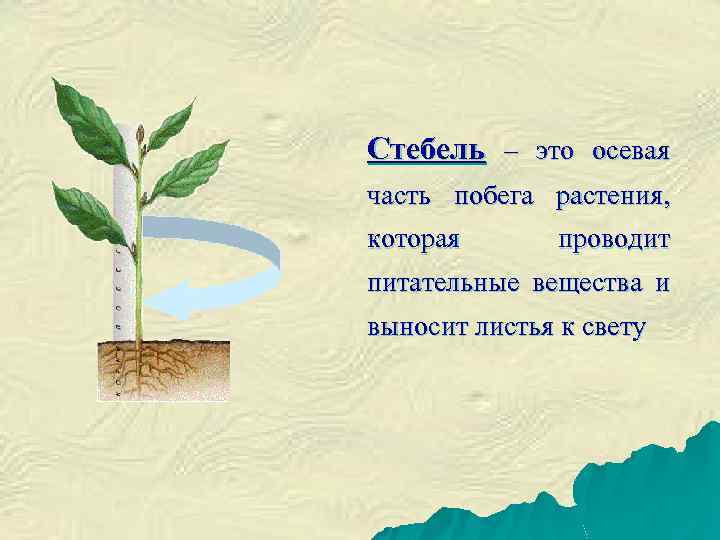 Стебель – это осевая часть побега растения, которая проводит питательные вещества и выносит листья к свету